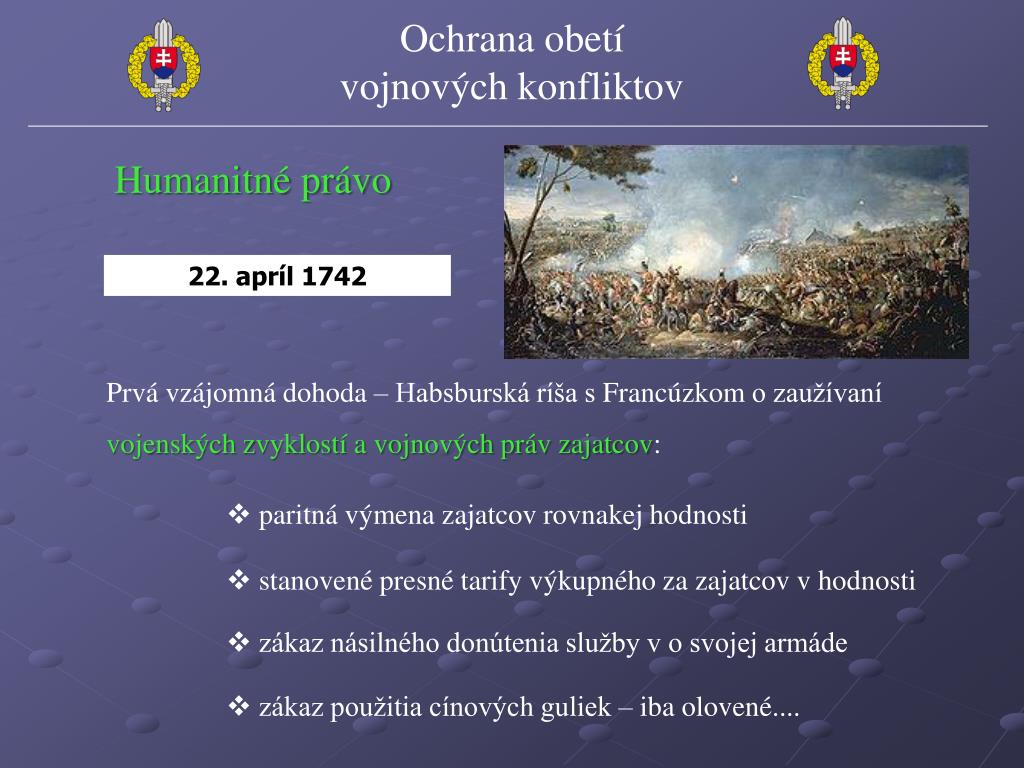 Ochrana obetí vojnových konfliktov

Humanitné právo

22. apríl 1742

Prvá vzájomná dohoda – Habsburská ríša s Francúzkom o zaužívaní vojenských zvyklostí a vojnových práv zajatcov:

❖ paritná výmena zajatcov rovnakej hodnosti

❖ stanovené presné tarify výkupného za zajatcov v hodnosti

❖ zákaz násilného donútenia služby v o svojej armáde

❖ zákaz použitia cínových guliek – iba olovené....